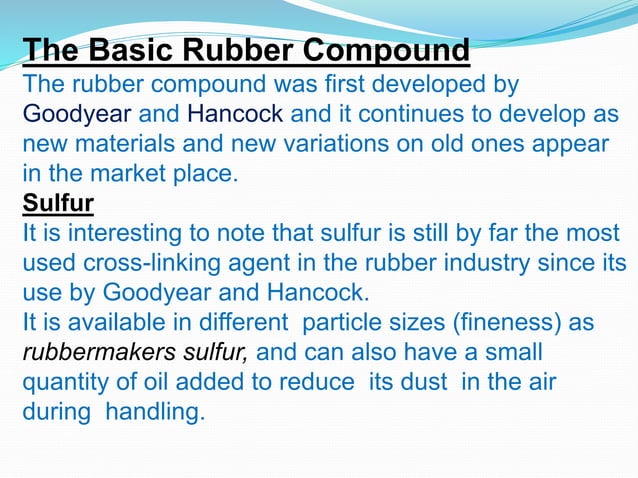 The Basic Rubber Compound
The rubber compound was first developed by Goodyear and Hancock and it continues to develop as new materials and new variations on old ones appear in the market place.
Sulfur
It is interesting to note that sulfur is still by far the most used cross-linking agent in the rubber industry since its use by Goodyear and Hancock.
It is available in different particle sizes (fineness) as rubbermakers sulfur, and can also have a small quantity of oil added to reduce its dust in the air during handling.